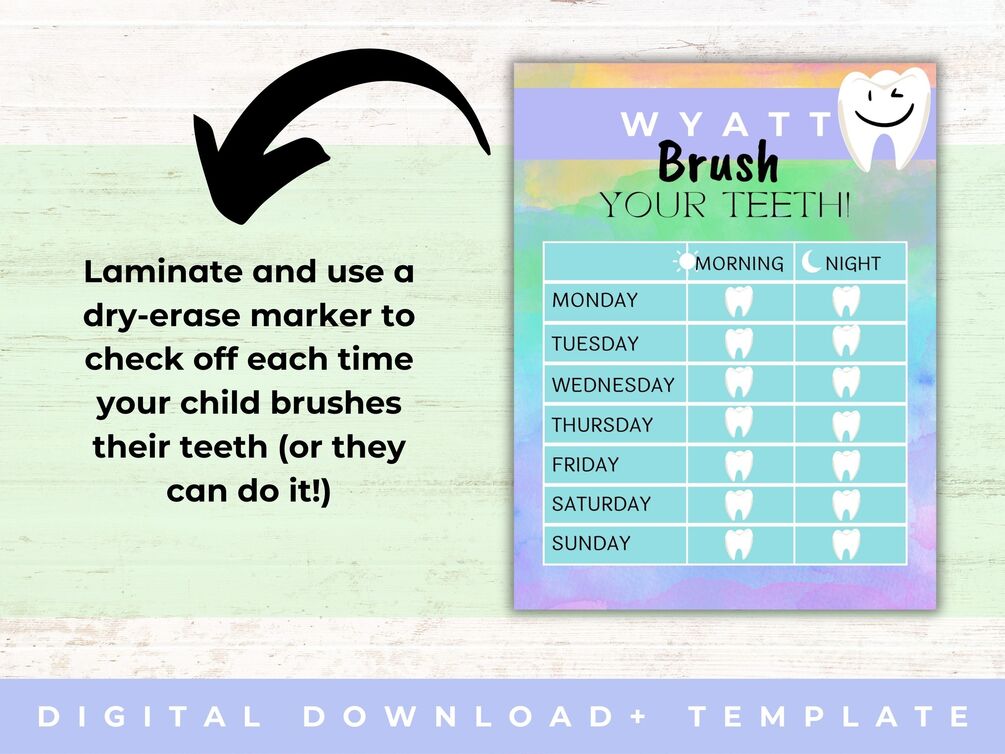 Laminate and use a dry-erase marker to check off each time your child brushes their teeth (or they can do it!)

WYATT
Brush
YOUR TEETH!

| | MORNING | NIGHT |
|---|---|---|
| MONDAY | | |
| TUESDAY | | |
| WEDNESDAY | | |
| THURSDAY | | |
| FRIDAY | | |
| SATURDAY | | |
| SUNDAY | | |

DIGITAL DOWNLOAD+ TEMPLATE